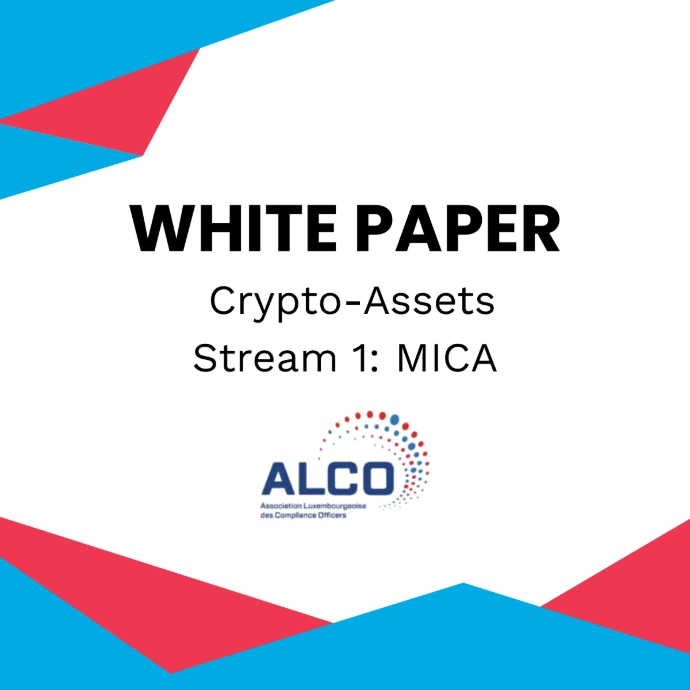 WHITE PAPER

Crypto-Assets
Stream 1: MICA

ALCO
Association Luxembourgeoise des Compliance Officers